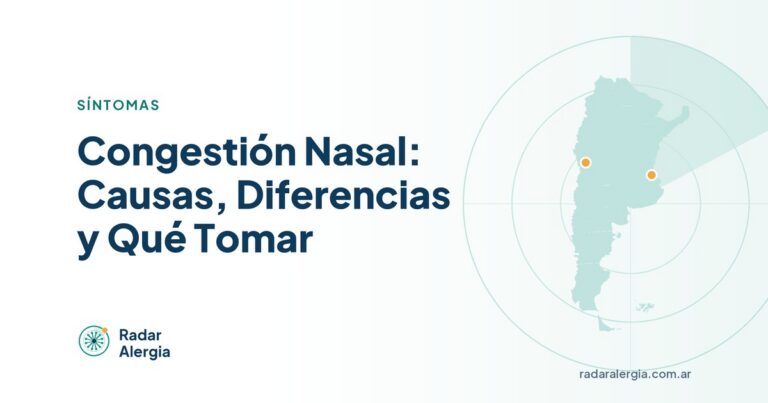 SÍNTOMAS

Congestión Nasal: Causas, Diferencias y Qué Tomar

Radar Alergia

radaralergia.com.ar